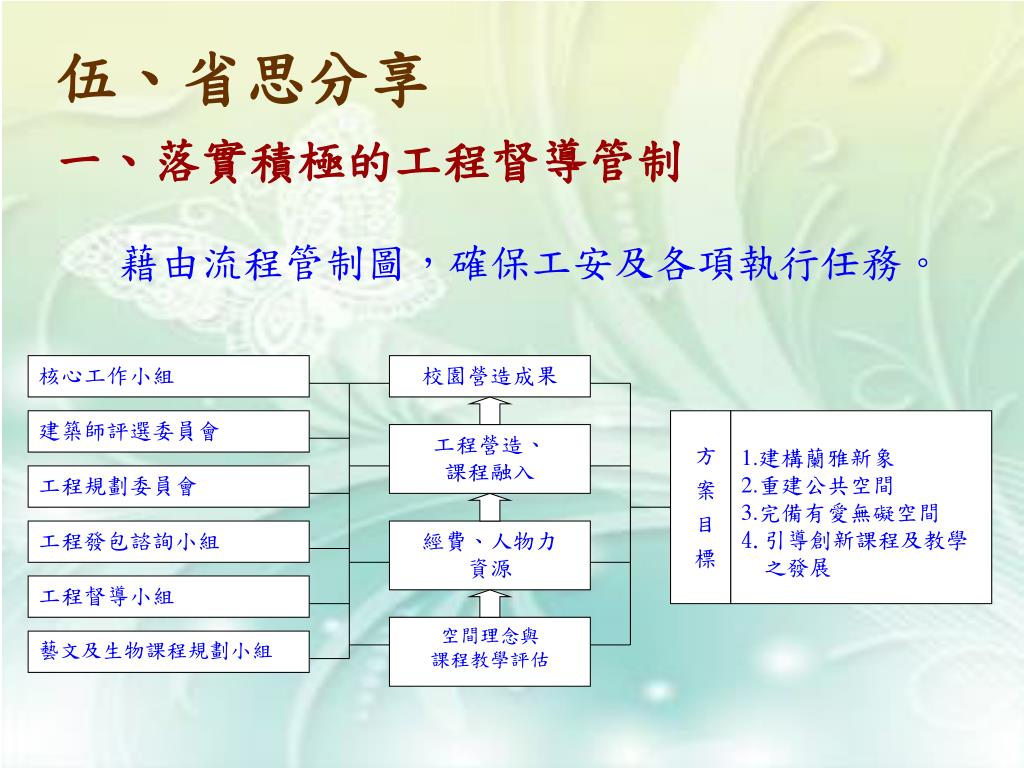 伍、省思分享

一、落實積極的工程督導管制

藉由流程管制圖，確保工安及各項執行任務。

核心工作小組

建築師評選委員會

工程規劃委員會

工程發包諮詢小組

工程督導小組

藝文及生物課程規劃小組

校園營造成果

工程營造、課程融入

經費、人物力資源

空間理念與課程教學評估

方案目標

1.建構蘭雅新象
2.重建公共空間
3.完備有愛無礙空間
4. 引導創新課程及教學之發展